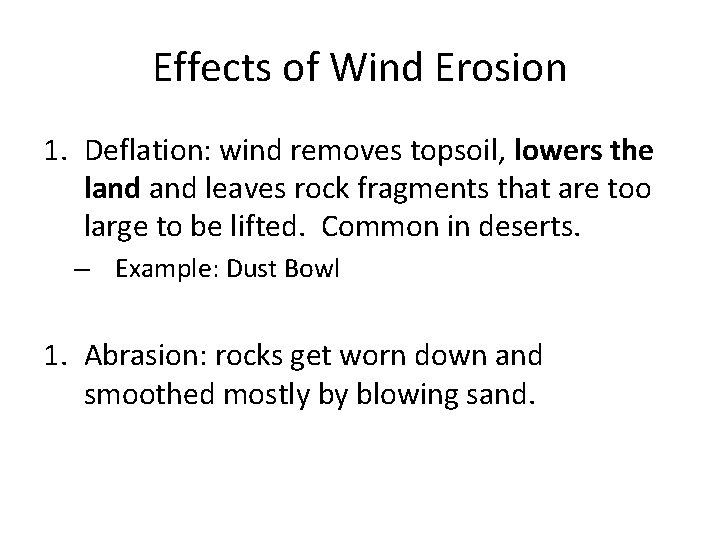 Effects of Wind Erosion

1. Deflation: wind removes topsoil, **lowers the land** and leaves rock fragments that are too large to be lifted. Common in deserts.
– Example: Dust Bowl

1. Abrasion: rocks get worn down and smoothed mostly by blowing sand.